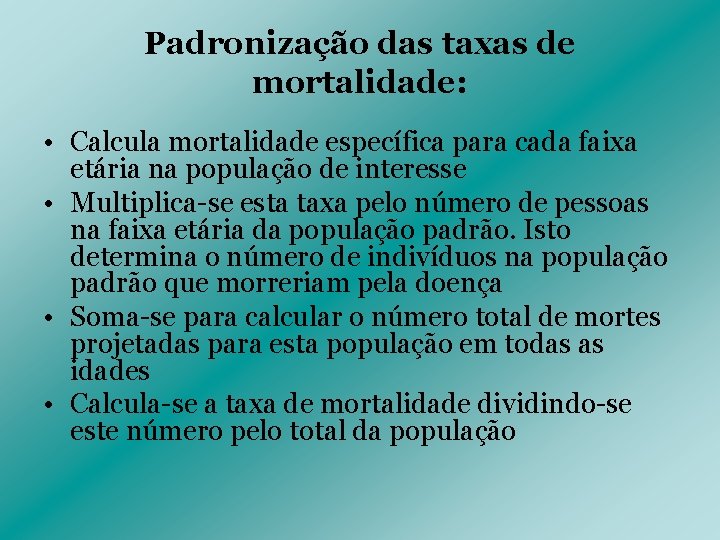 Padronização das taxas de mortalidade:

• Calcula mortalidade específica para cada faixa etária na população de interesse
• Multiplica-se esta taxa pelo número de pessoas na faixa etária da população padrão. Isto determina o número de indivíduos na população padrão que morreriam pela doença
• Soma-se para calcular o número total de mortes projetadas para esta população em todas as idades
• Calcula-se a taxa de mortalidade dividindo-se este número pelo total da população